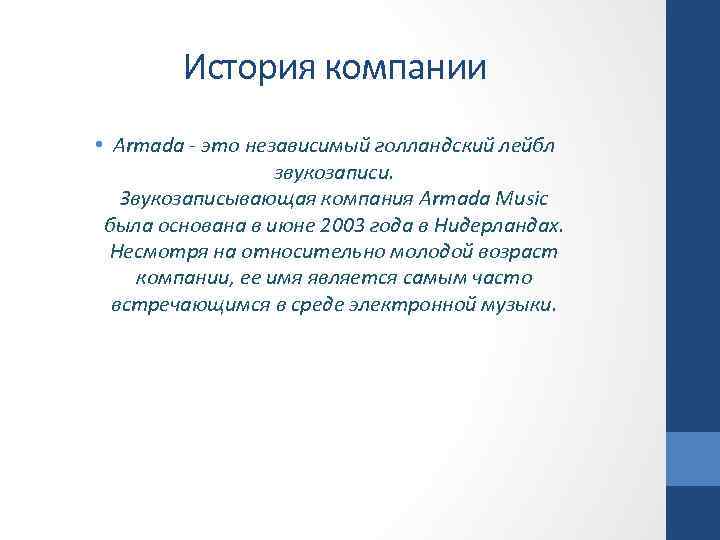 История компании

• Armada - это независимый голландский лейбл звукозаписи. Звукозаписывающая компания Armada Music была основана в июне 2003 года в Нидерландах. Несмотря на относительно молодой возраст компании, ее имя является самым часто встречающимся в среде электронной музыки.